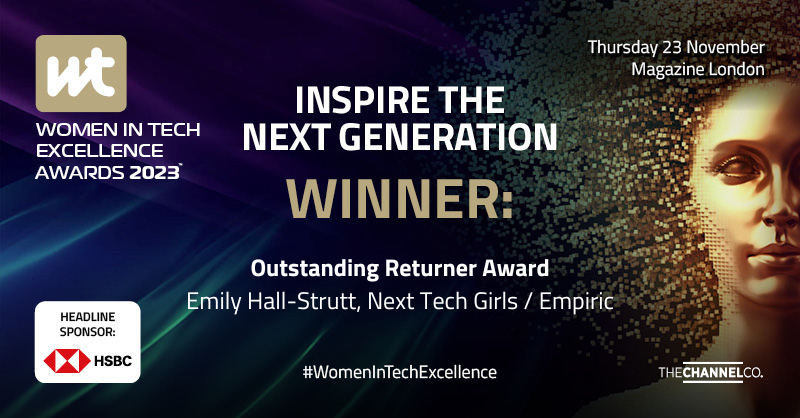 wt
WOMEN IN TECH EXCELLENCE AWARDS 2023

Thursday 23 November
Magazine London

INSPIRE THE NEXT GENERATION

WINNER:

Outstanding Returner Award
Emily Hall-Strutt, Next Tech Girls / Empiric

HEADLINE SPONSOR:
HSBC

#WomenInTechExcellence

THE CHANNEL CO.